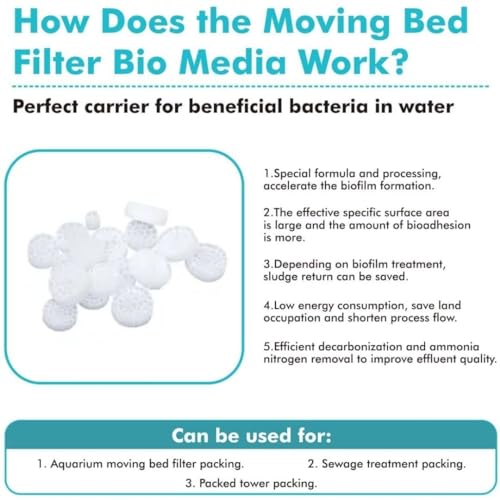 How Does the Moving Bed Filter Bio Media Work?

Perfect carrier for beneficial bacteria in water

1.Special formula and processing, accelerate the biofilm formation.

2.The effective specific surface area is large and the amount of bioadhesion is more.

3.Depending on biofilm treatment, sludge return can be saved.

4.Low energy consumption, save land occupation and shorten process flow.

5.Efficient decarbonization and ammonia nitrogen removal to improve effluent quality.

Can be used for:

1. Aquarium moving bed filter packing.

2. Sewage treatment packing.

3. Packed tower packing.